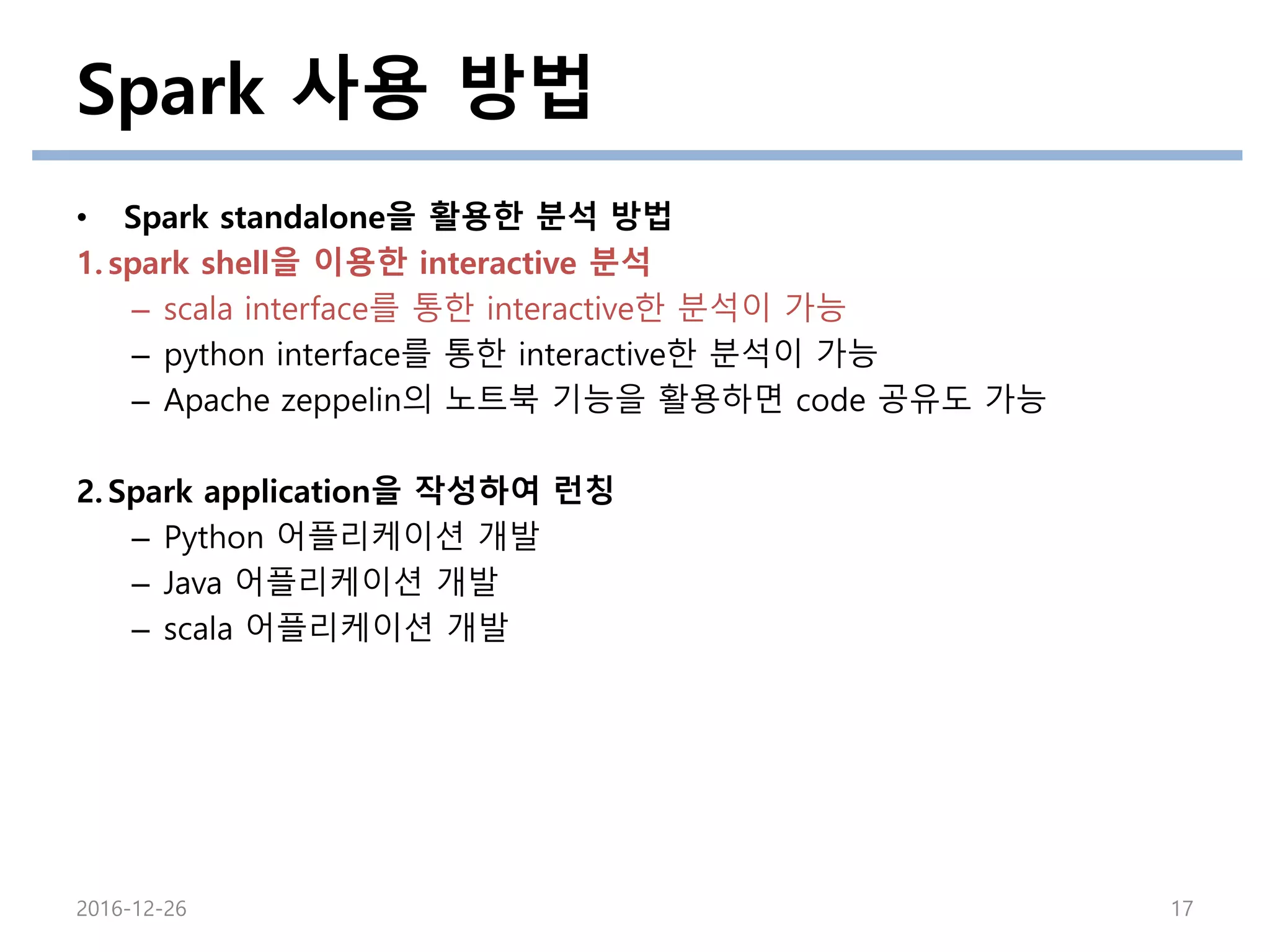 Spark 사용 방법

• Spark standalone을 활용한 분석 방법

1. spark shell을 이용한 interactive 분석
– scala interface를 통한 interactive한 분석이 가능
– python interface를 통한 interactive한 분석이 가능
– Apache zeppelin의 노트북 기능을 활용하면 code 공유도 가능

2. Spark application을 작성하여 런칭
– Python 어플리케이션 개발
– Java 어플리케이션 개발
– scala 어플리케이션 개발

2016-12-26

17